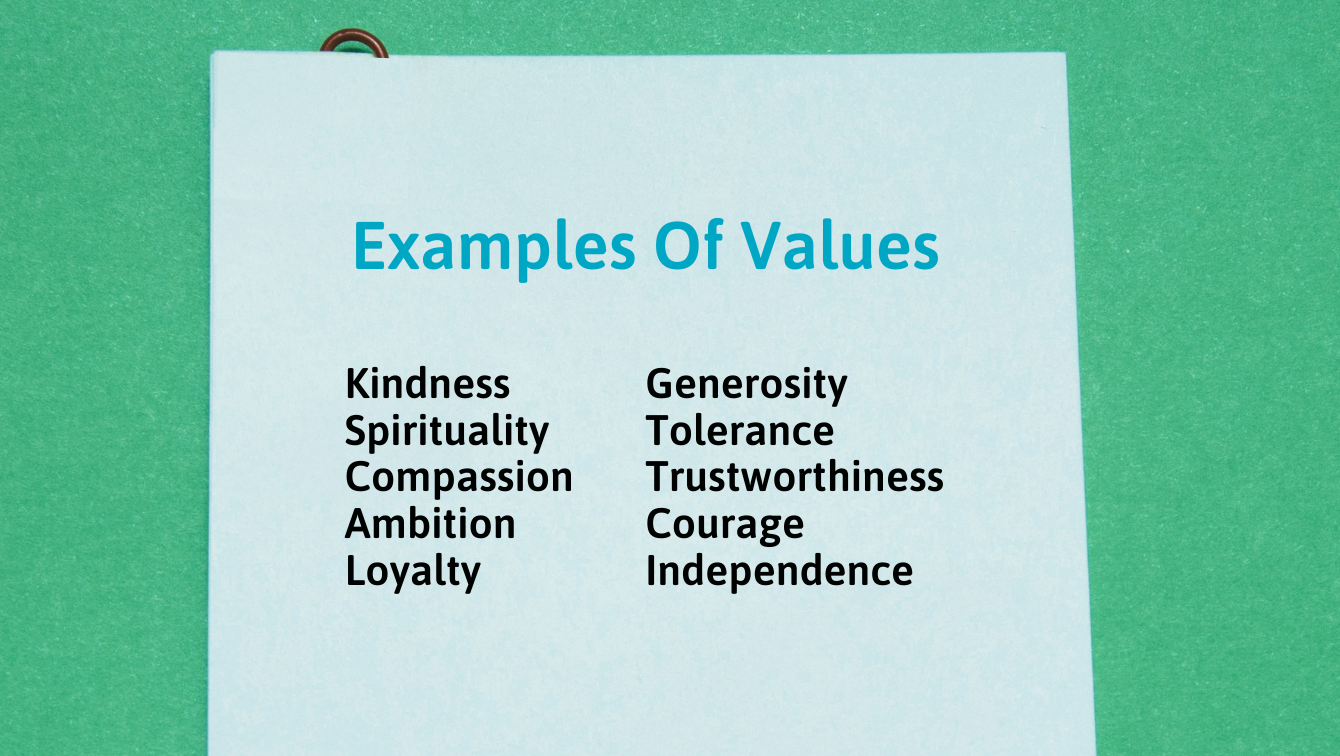 Examples Of Values

Kindness
Spirituality
Compassion
Ambition
Loyalty

Generosity
Tolerance
Trustworthiness
Courage
Independence